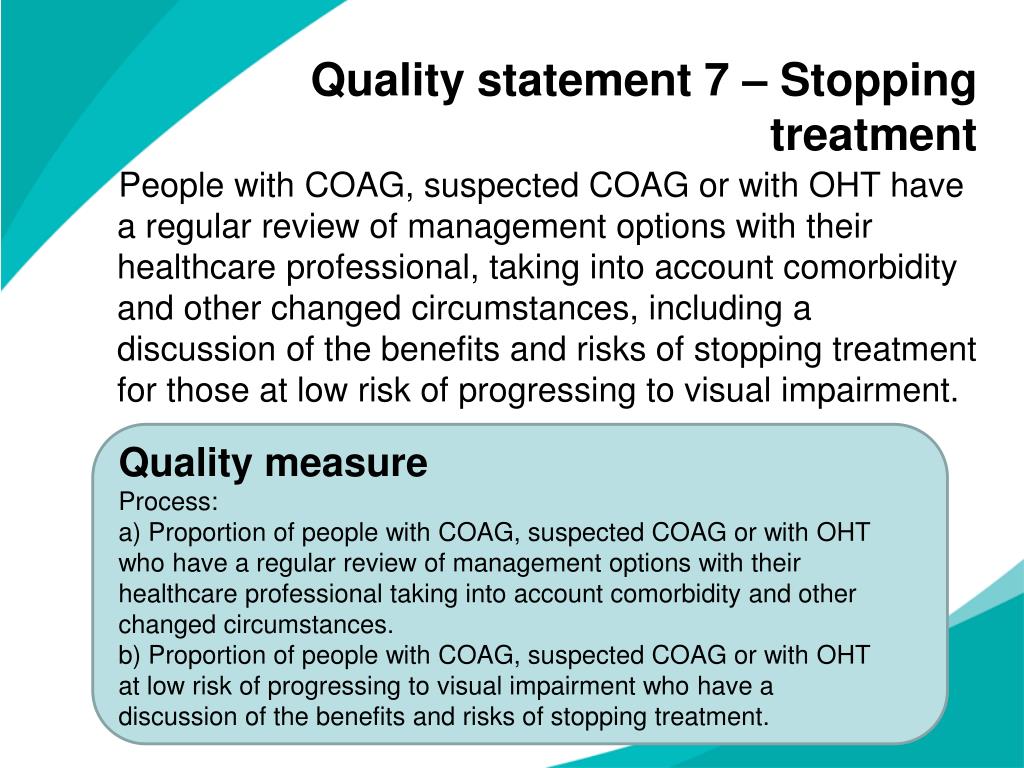 Quality statement 7 – Stopping treatment

People with COAG, suspected COAG or with OHT have a regular review of management options with their healthcare professional, taking into account comorbidity and other changed circumstances, including a discussion of the benefits and risks of stopping treatment for those at low risk of progressing to visual impairment.

Quality measure
Process:
a) Proportion of people with COAG, suspected COAG or with OHT who have a regular review of management options with their healthcare professional taking into account comorbidity and other changed circumstances.
b) Proportion of people with COAG, suspected COAG or with OHT at low risk of progressing to visual impairment who have a discussion of the benefits and risks of stopping treatment.